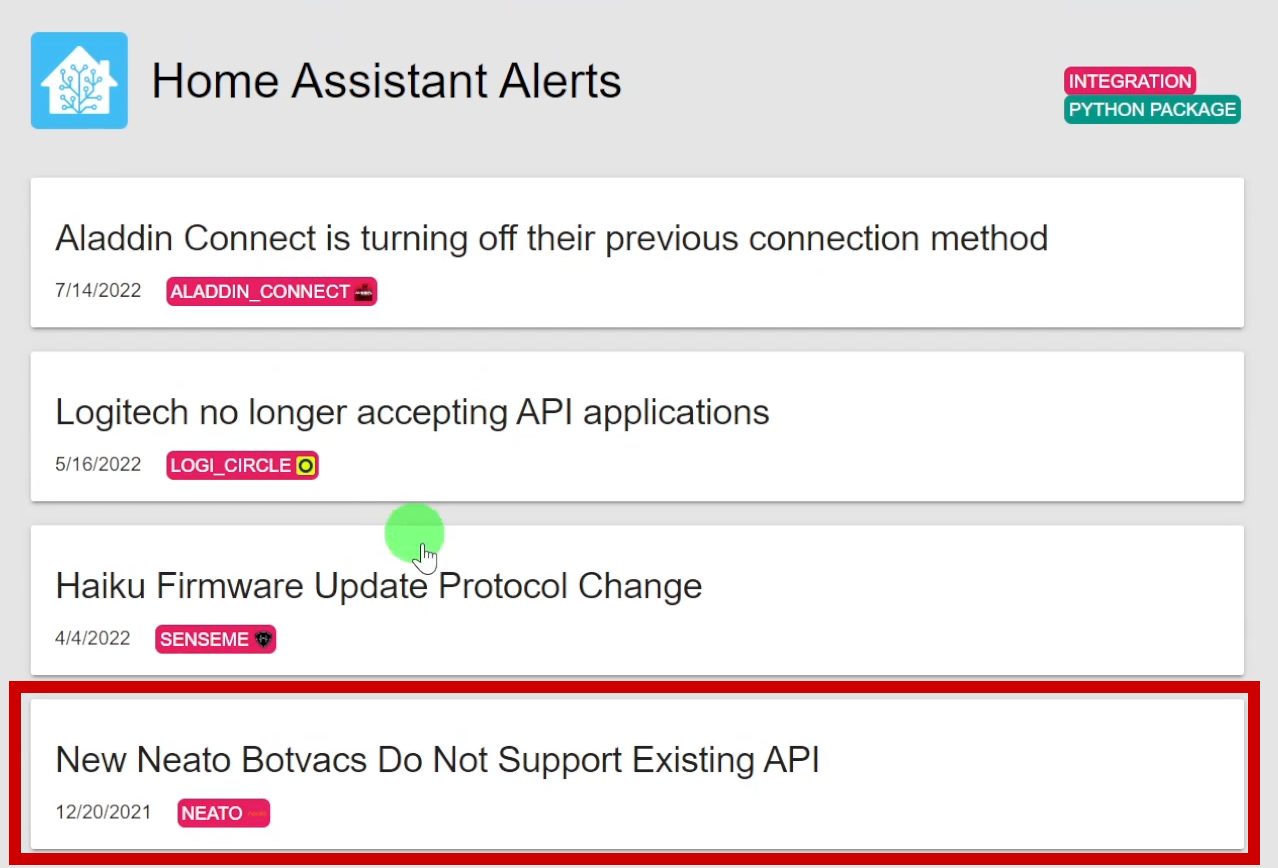 Home Assistant Alerts

INTEGRATION
PYTHON PACKAGE

Aladdin Connect is turning off their previous connection method

7/14/2022 ALADDIN_CONNECT

Logitech no longer accepting API applications

5/16/2022 LOGI_CIRCLE

Haiku Firmware Update Protocol Change

4/4/2022 SENSEME

New Neato Botvacs Do Not Support Existing API

12/20/2021 NEATO